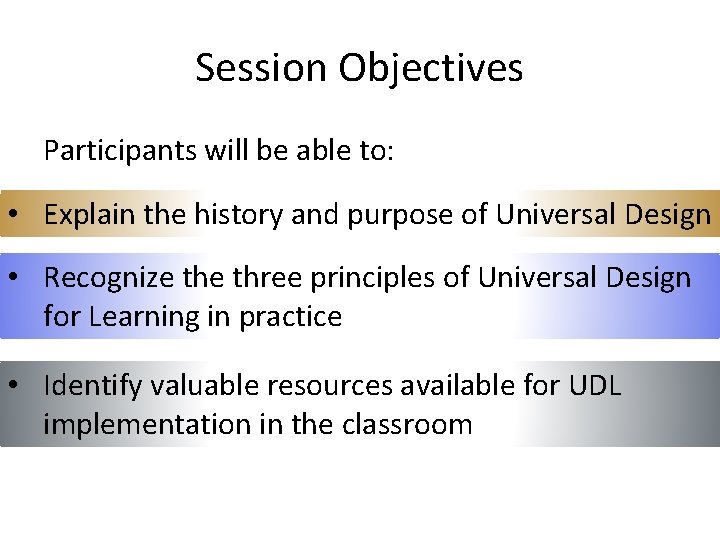 Session Objectives

Participants will be able to:

• Explain the history and purpose of Universal Design

• Recognize the three principles of Universal Design for Learning in practice

• Identify valuable resources available for UDL implementation in the classroom